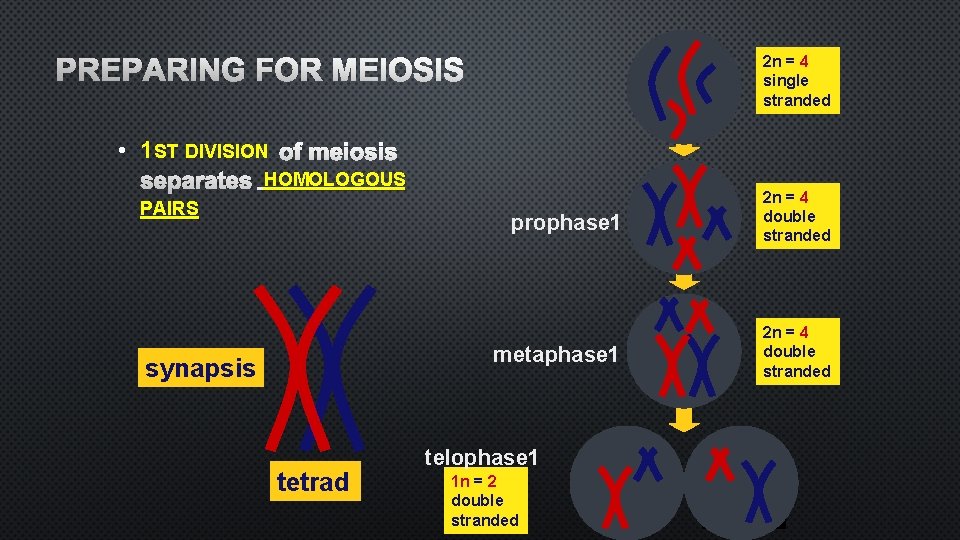 PREPARING FOR MEIOSIS

• 1ST DIVISION of meiosis separates HOMOLOGOUS PAIRS

synapsis

tetrad

2n = 4 single stranded

prophase1

2n = 4 double stranded

metaphase1

2n = 4 double stranded

telophase1

1n = 2 double stranded